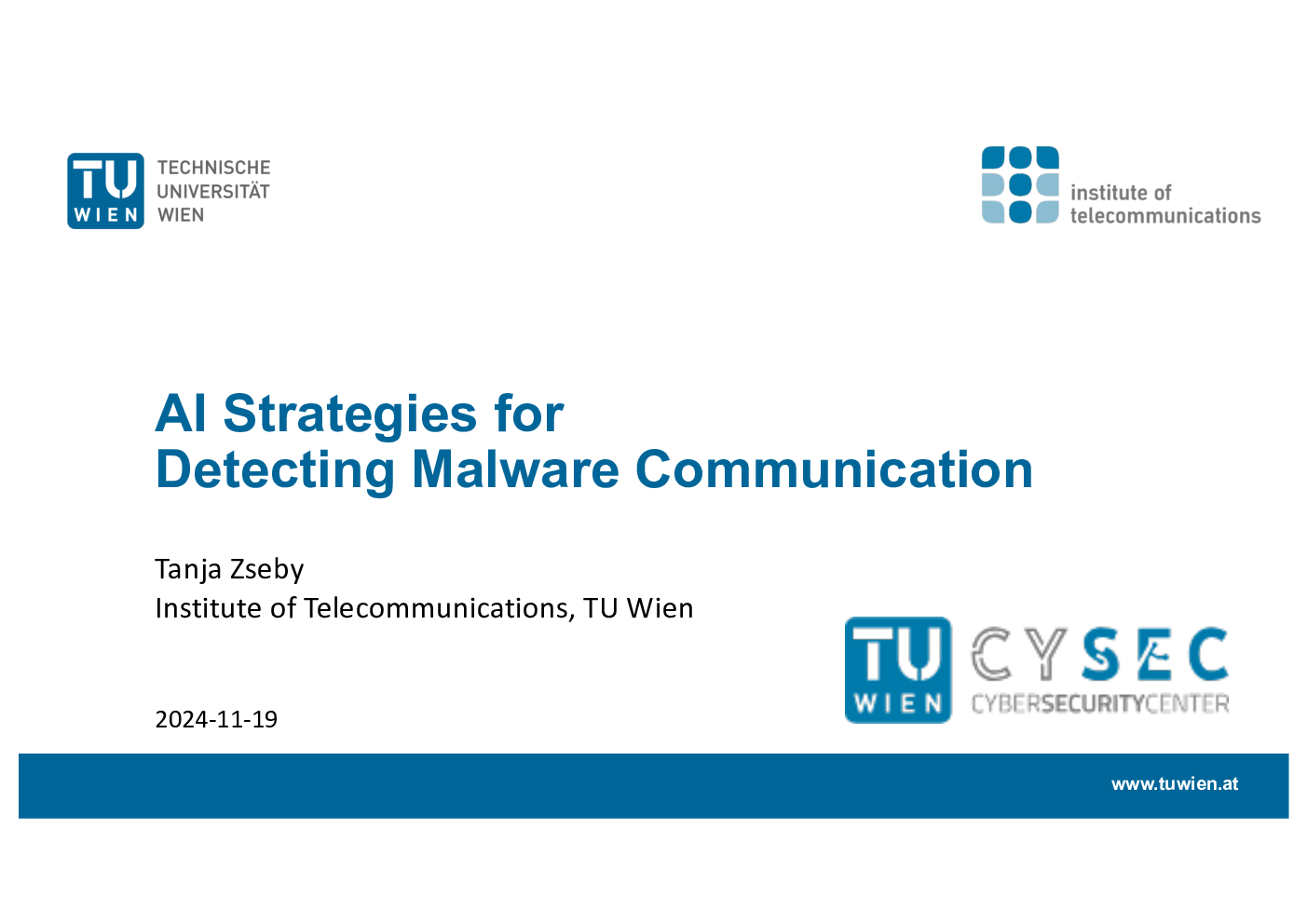 TU WIEN TECHNISCHE UNIVERSITÄT WIEN

institute of telecommunications

AI Strategies for
Detecting Malware Communication

Tanja Zseby
Institute of Telecommunications, TU Wien

2024-11-19

TU WIEN CYSEC CYBERSECURITYCENTER

www.tuwien.at